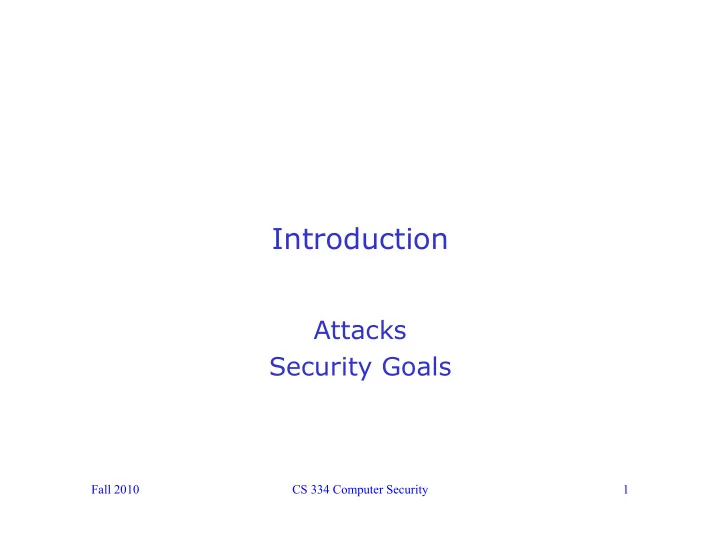 Introduction

Attacks
Security Goals

Fall 2010

CS 334 Computer Security

1